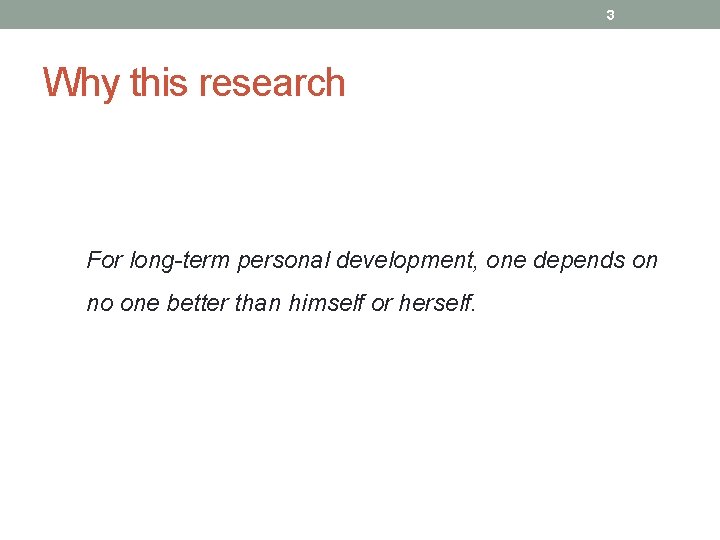 3

Why this research

For long-term personal development, one depends on no one better than himself or herself.